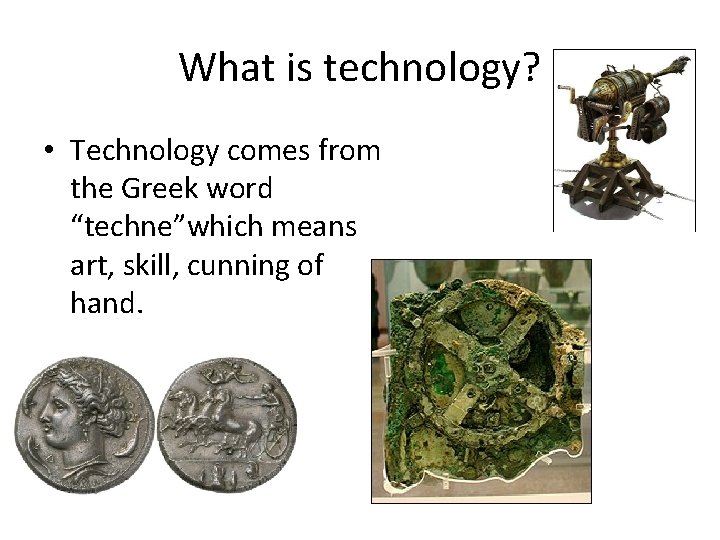 What is technology?

• Technology comes from the Greek word “techne”which means art, skill, cunning of hand.